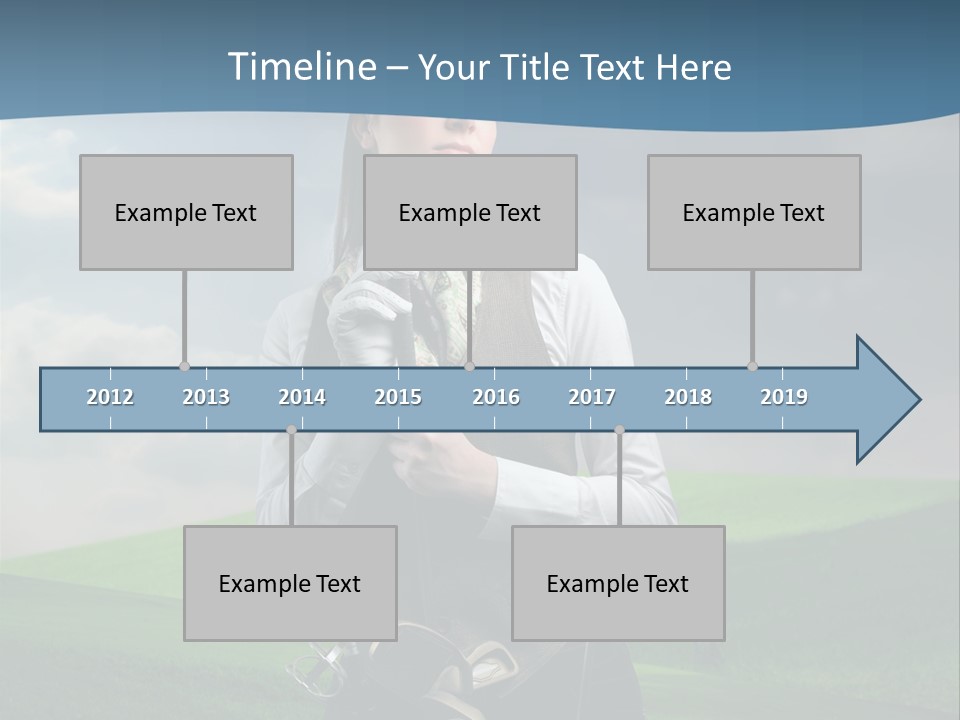 Timeline – Your Title Text Here

Example Text

Example Text

Example Text

2012 2013 2014 2015 2016 2017 2018 2019

Example Text

Example Text